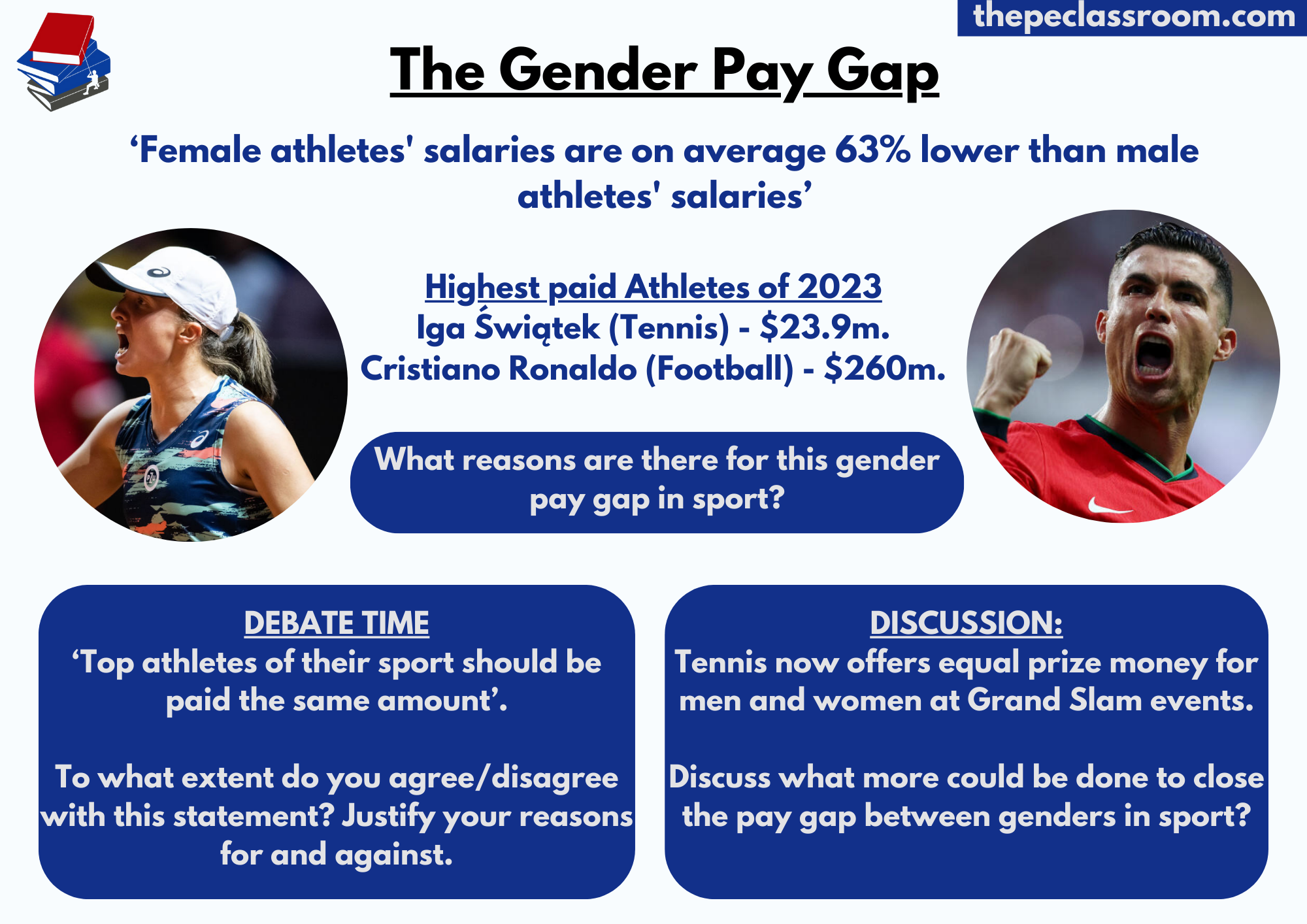 thepeclassroom.com

The Gender Pay Gap

‘Female athletes' salaries are on average 63% lower than male athletes' salaries’

Highest paid Athletes of 2023
Iga Świątek (Tennis) - $23.9m.
Cristiano Ronaldo (Football) - $260m.

What reasons are there for this gender pay gap in sport?

DEBATE TIME
‘Top athletes of their sport should be paid the same amount’.

To what extent do you agree/disagree with this statement? Justify your reasons for and against.

DISCUSSION:
Tennis now offers equal prize money for men and women at Grand Slam events.

Discuss what more could be done to close the pay gap between genders in sport?